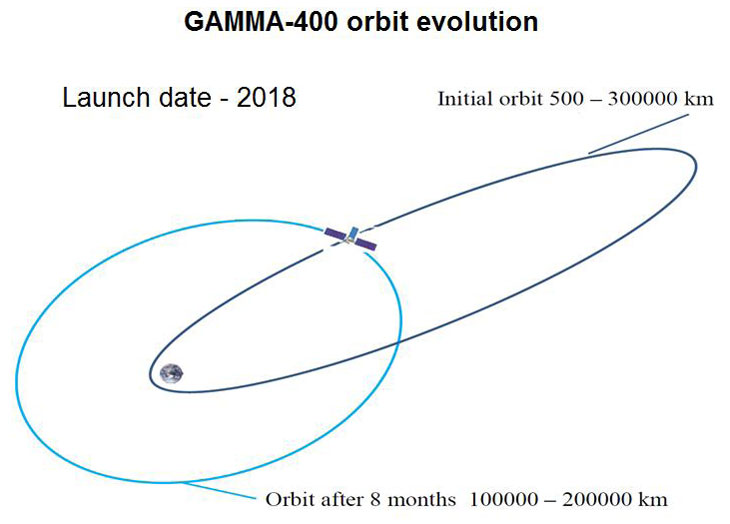 GAMMA-400 orbit evolution

Launch date - 2018

Initial orbit 500 – 300000 km

Orbit after 8 months 100000 – 200000 km